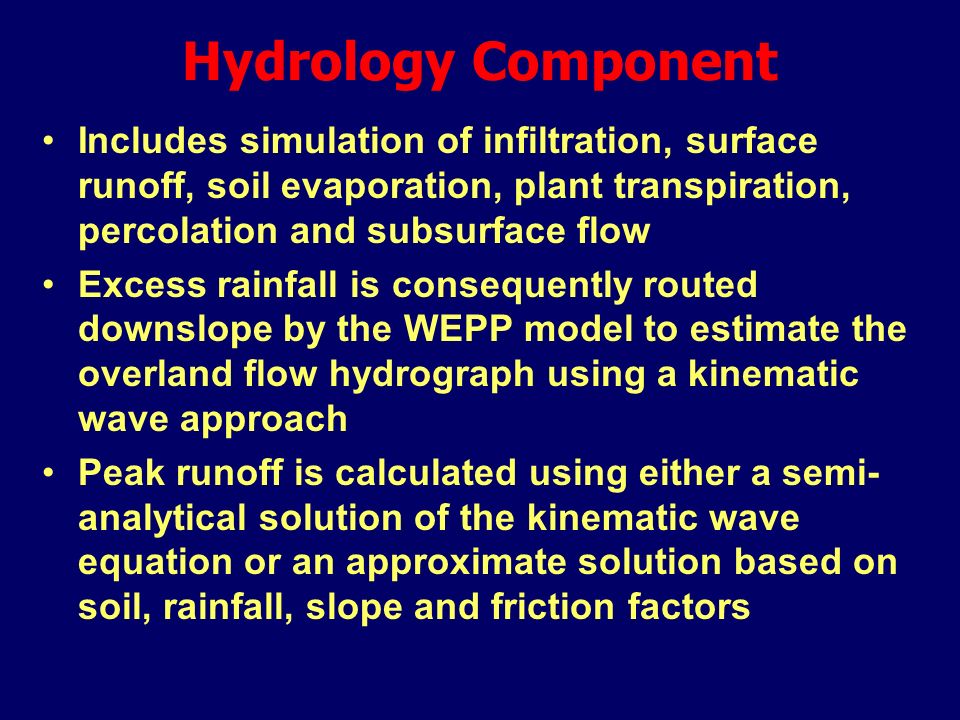 Hydrology Component

• Includes simulation of infiltration, surface runoff, soil evaporation, plant transpiration, percolation and subsurface flow

• Excess rainfall is consequently routed downslope by the WEPP model to estimate the overland flow hydrograph using a kinematic wave approach

• Peak runoff is calculated using either a semi-analytical solution of the kinematic wave equation or an approximate solution based on soil, rainfall, slope and friction factors